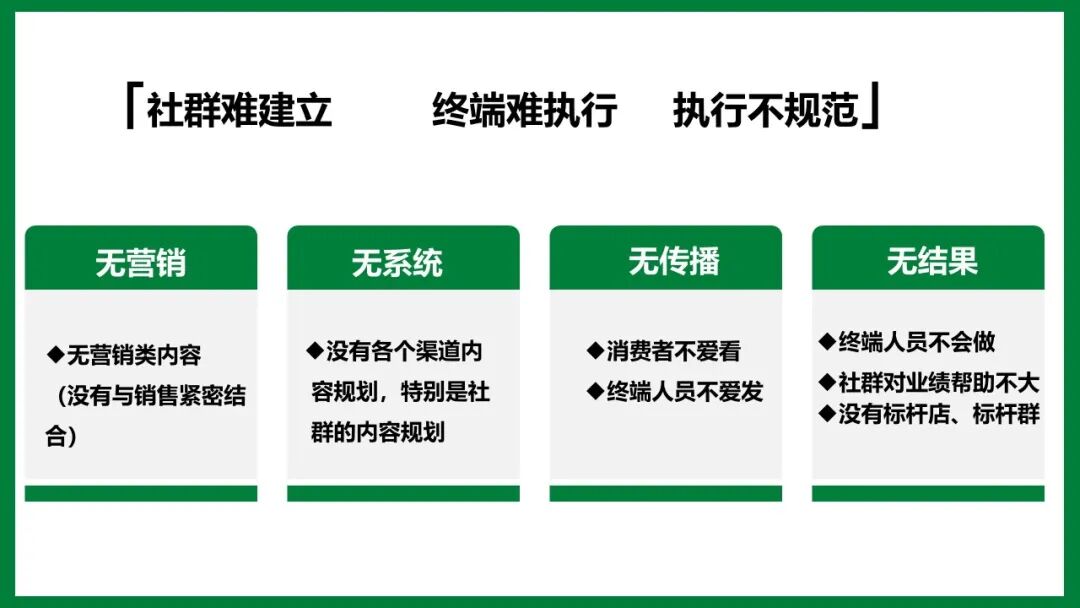 「社群难建立　　终端难执行　　执行不规范」

无营销

◆无营销类内容（没有与销售紧密结合）

无系统

◆没有各个渠道内容规划，特别是社群的内容规划

无传播

◆消费者不爱看

◆终端人员不爱发

无结果

◆终端人员不会做

◆社群对业绩帮助不大

◆没有标杆店、标杆群